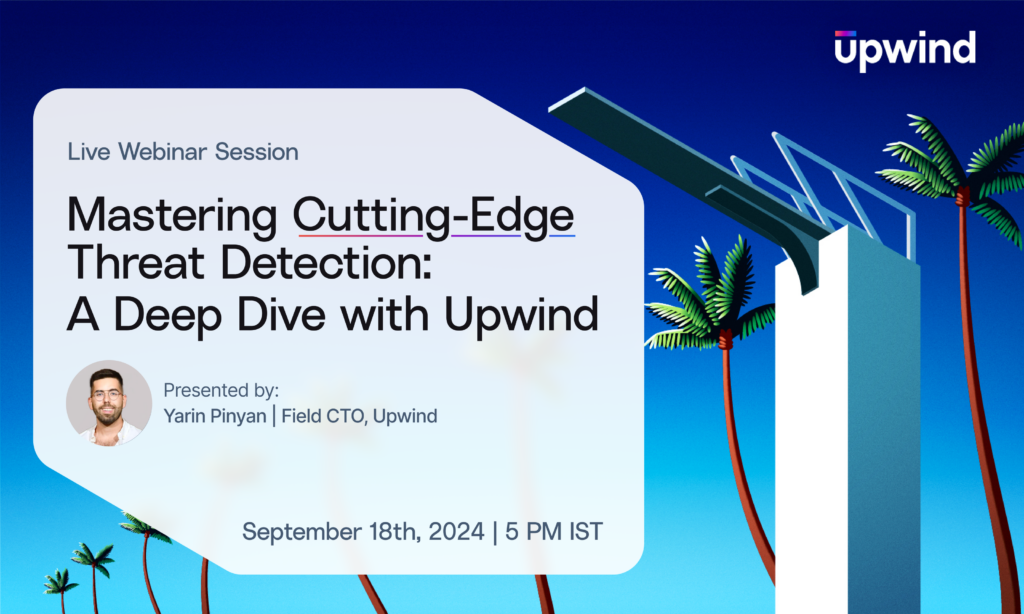 upwind

Live Webinar Session

Mastering Cutting-Edge Threat Detection: A Deep Dive with Upwind

Presented by:
Yarin Pinyan | Field CTO, Upwind

September 18th, 2024 | 5 PM IST